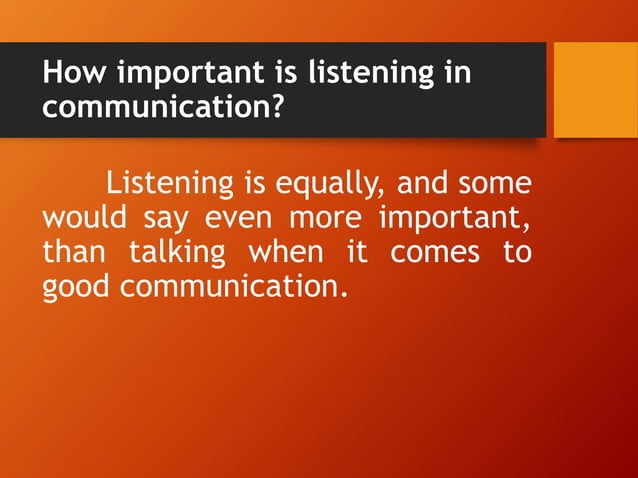 How important is listening in communication?

Listening is equally, and some would say even more important, than talking when it comes to good communication.